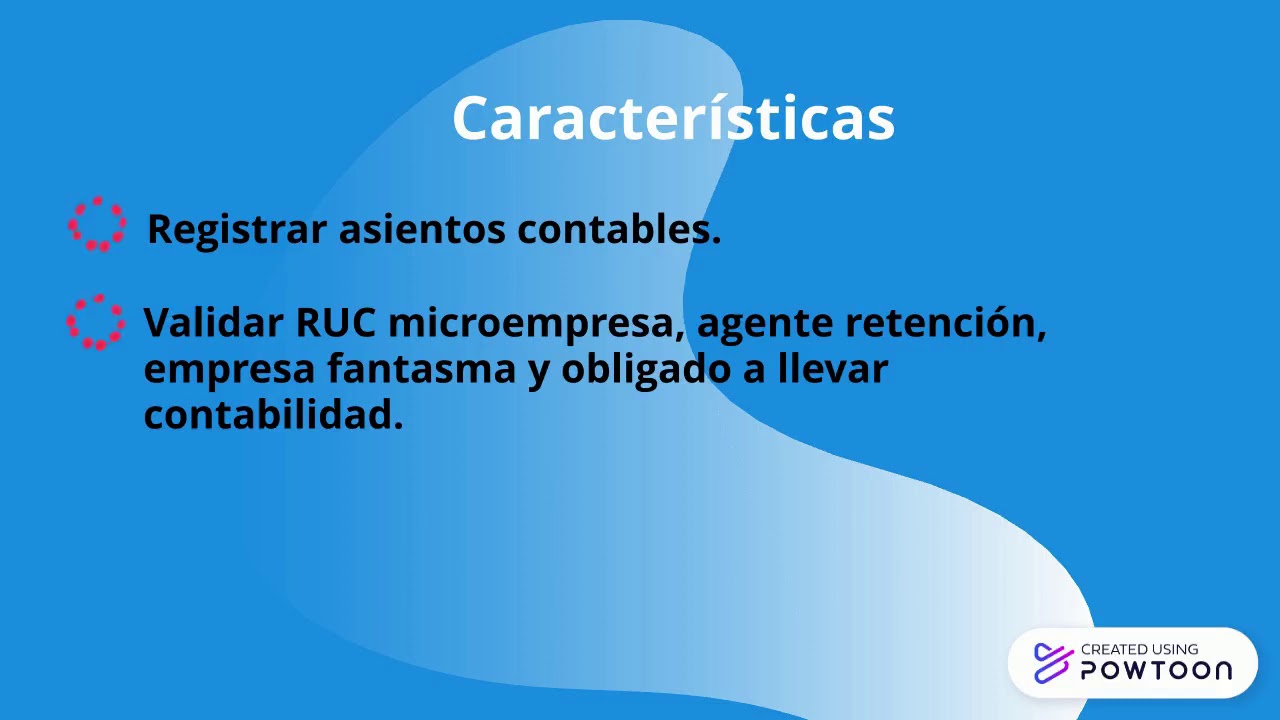 Características

Registrar asientos contables.

Validar RUC microempresa, agente retención, empresa fantasma y obligado a llevar contabilidad.

CREATED USING
POWTOON